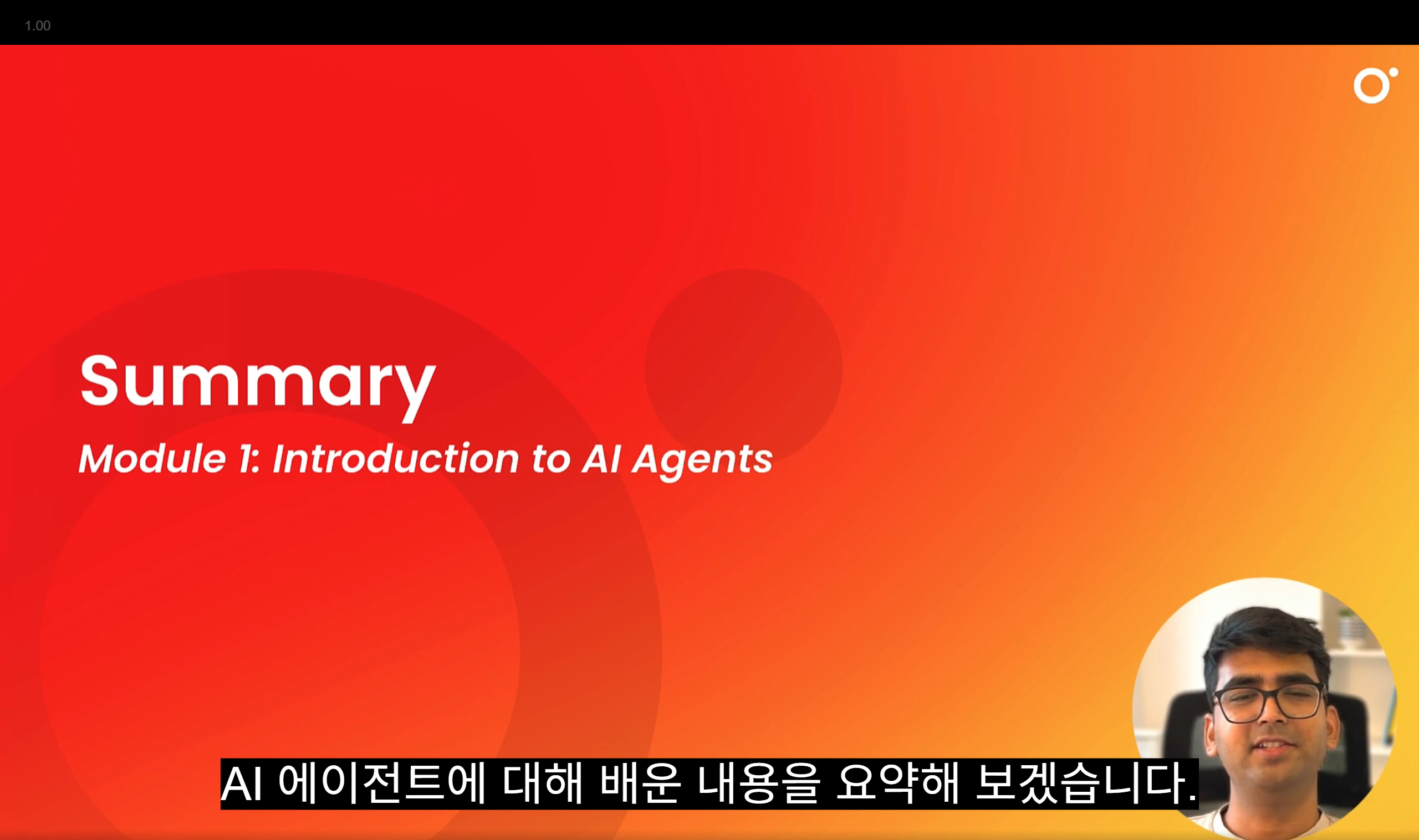 1.00

Summary

Module 1: Introduction to AI Agents

AI 에이전트에 대해 배운 내용을 요약해 보겠습니다.